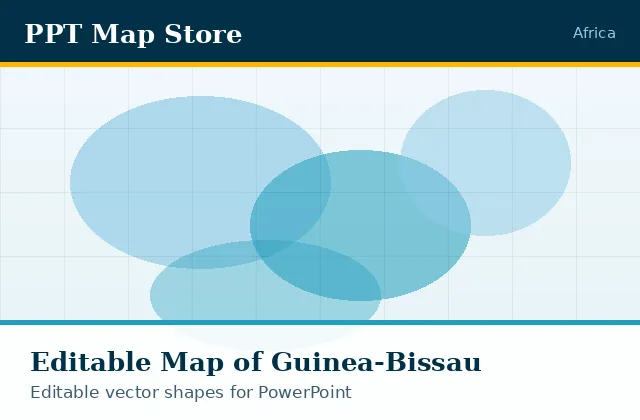 PPT Map Store

Africa

Editable Map of Guinea-Bissau

Editable vector shapes for PowerPoint